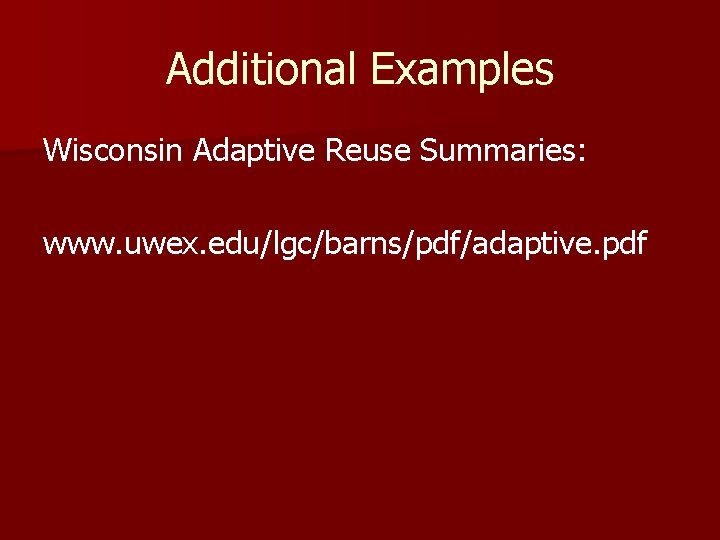 Additional Examples

Wisconsin Adaptive Reuse Summaries:

www.uwex.edu/lgc/barns/pdf/adaptive.pdf